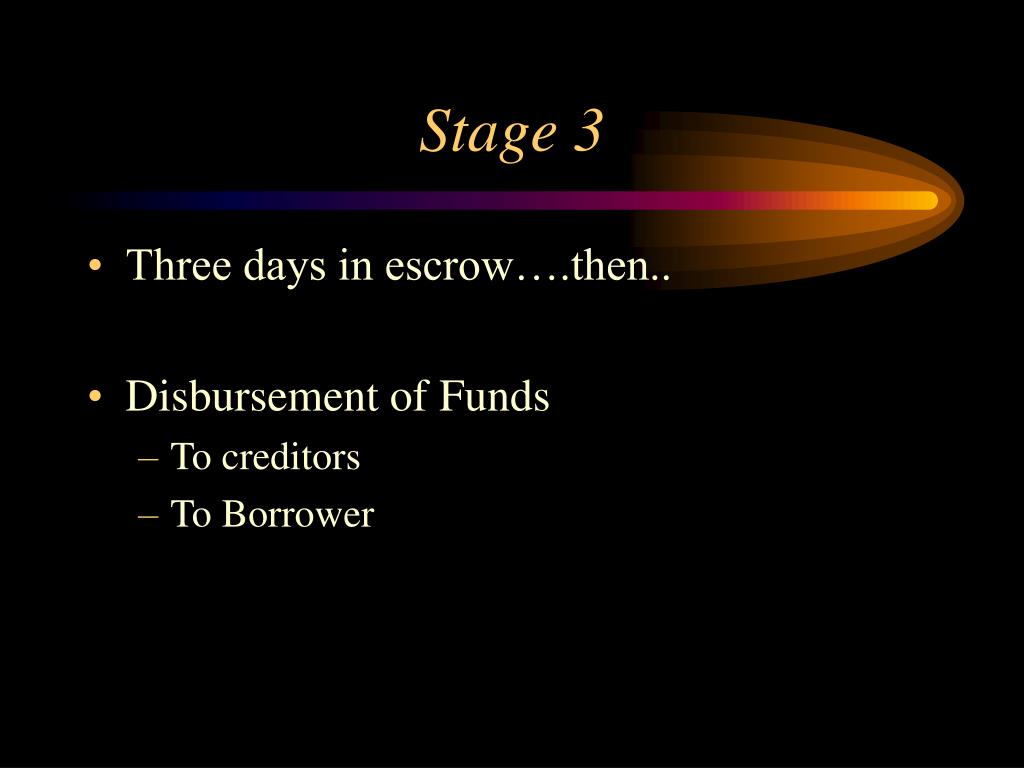 Stage 3

• Three days in escrow….then..

• Disbursement of Funds
– To creditors
– To Borrower